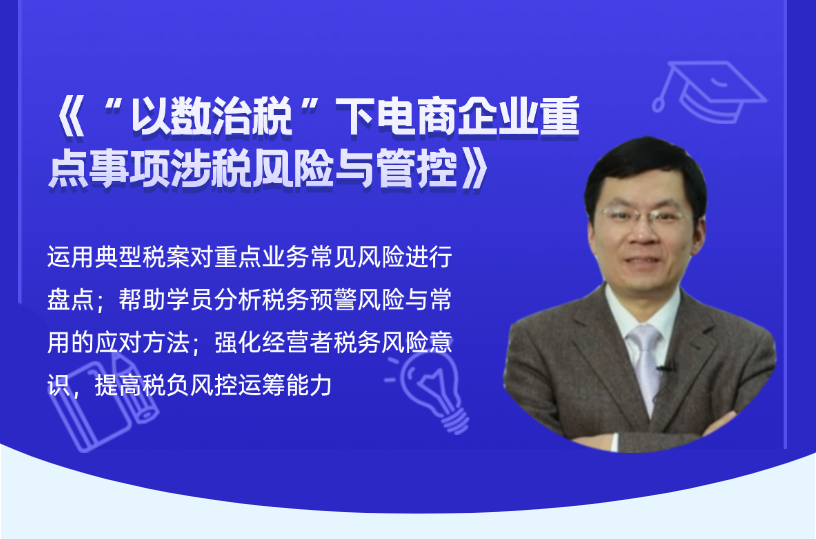 《“以数治税”下电商企业重点事项涉税风险与管控》

运用典型税案对重点业务常见风险进行盘点；帮助学员分析税务预警风险与常用的应对方法；强化经营者税务风险意识，提高税负风控运筹能力